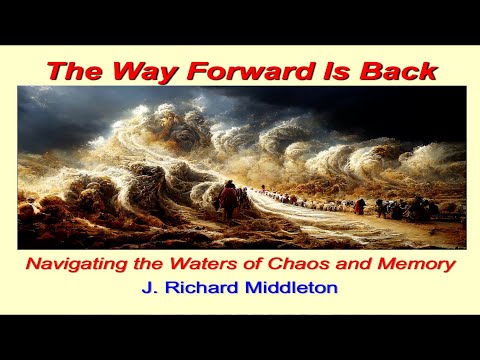 The Way Forward Is Back

Navigating the Waters of Chaos and Memory

J. Richard Middleton